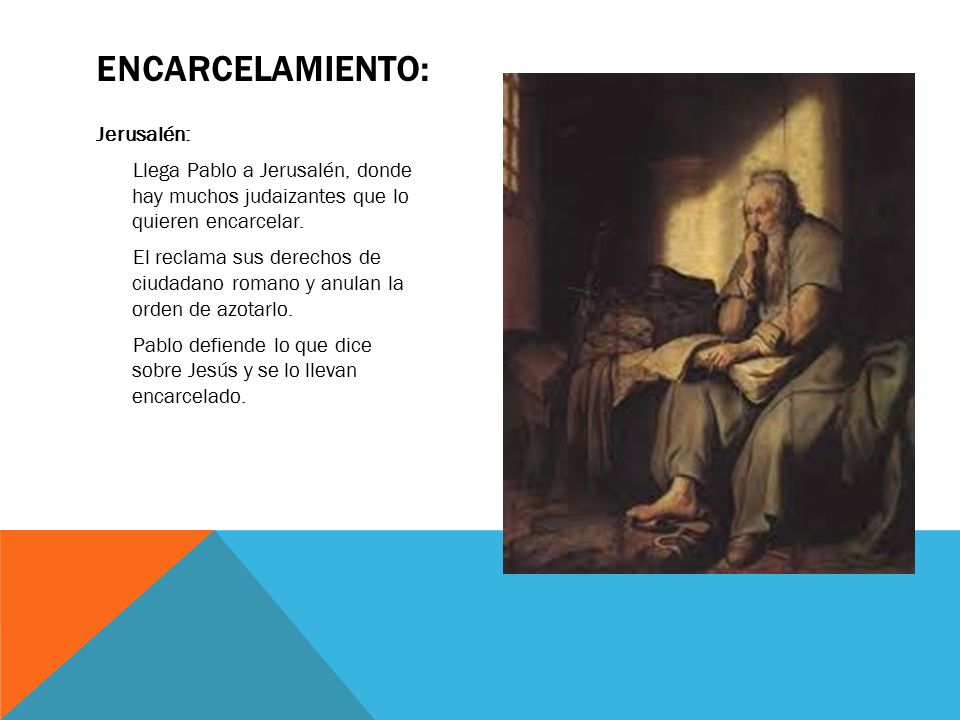 ENCARCELAMIENTO:

Jerusalén:

Llega Pablo a Jerusalén, donde hay muchos judaizantes que lo quieren encarcelar.

El reclama sus derechos de ciudadano romano y anulan la orden de azotarlo.

Pablo defiende lo que dice sobre Jesús y se lo llevan encarcelado.